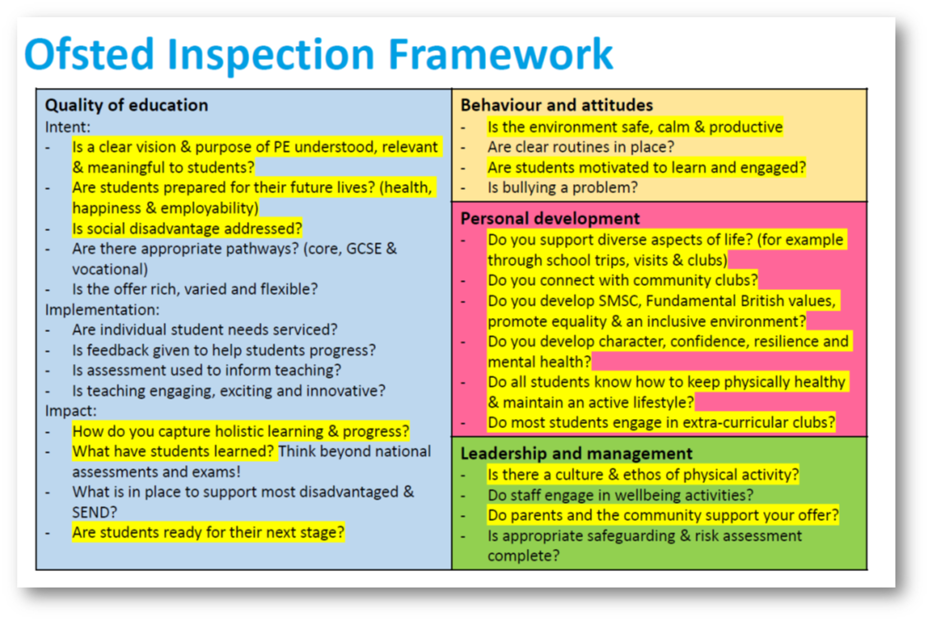 Ofsted Inspection Framework

Quality of education
Intent:
- Is a clear vision & purpose of PE understood, relevant & meaningful to students?
- Are students prepared for their future lives? (health, happiness & employability)
- Is social disadvantage addressed?
- Are there appropriate pathways? (core, GCSE & vocational)
- Is the offer rich, varied and flexible?
Implementation:
- Are individual student needs serviced?
- Is feedback given to help students progress?
- Is assessment used to inform teaching?
- Is teaching engaging, exciting and innovative?
Impact:
- How do you capture holistic learning & progress?
- What have students learned? Think beyond national assessments and exams!
- What is in place to support most disadvantaged & SEND?
- Are students ready for their next stage?

Behaviour and attitudes
- Is the environment safe, calm & productive
- Are clear routines in place?
- Are students motivated to learn and engaged?
- Is bullying a problem?

Personal development
- Do you support diverse aspects of life? (for example through school trips, visits & clubs)
- Do you connect with community clubs?
- Do you develop SMSC, Fundamental British values, promote equality & an inclusive environment?
- Do you develop character, confidence, resilience and mental health?
- Do all students know how to keep physically healthy & maintain an active lifestyle?
- Do most students engage in extra-curricular clubs?

Leadership and management
- Is there a culture & ethos of physical activity?
- Do staff engage in wellbeing activities?
- Do parents and the community support your offer?
- Is appropriate safeguarding & risk assessment complete?